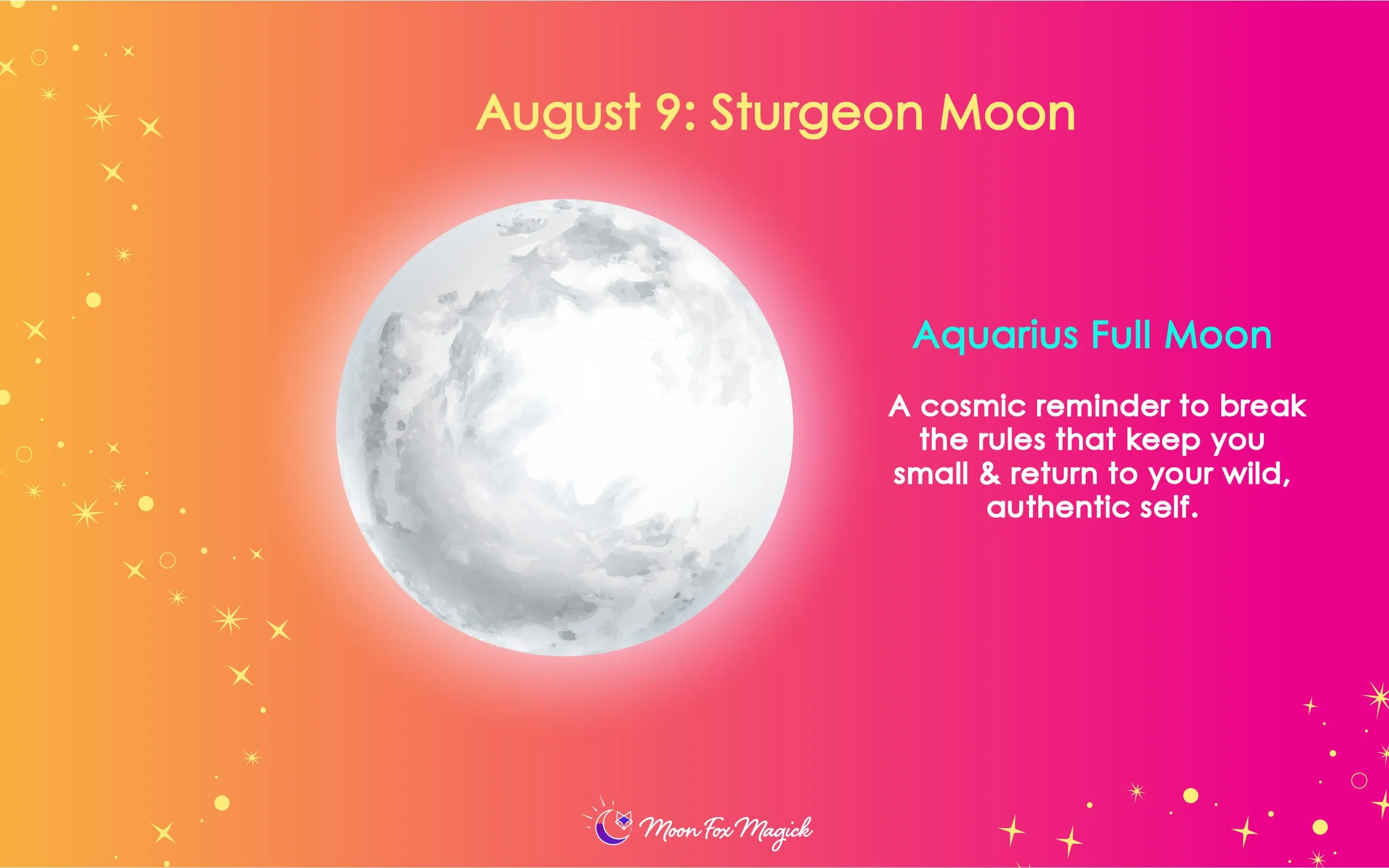 August 9: Sturgeon Moon

Aquarius Full Moon

A cosmic reminder to break the rules that keep you small & return to your wild, authentic self.

Moon Fox Magick